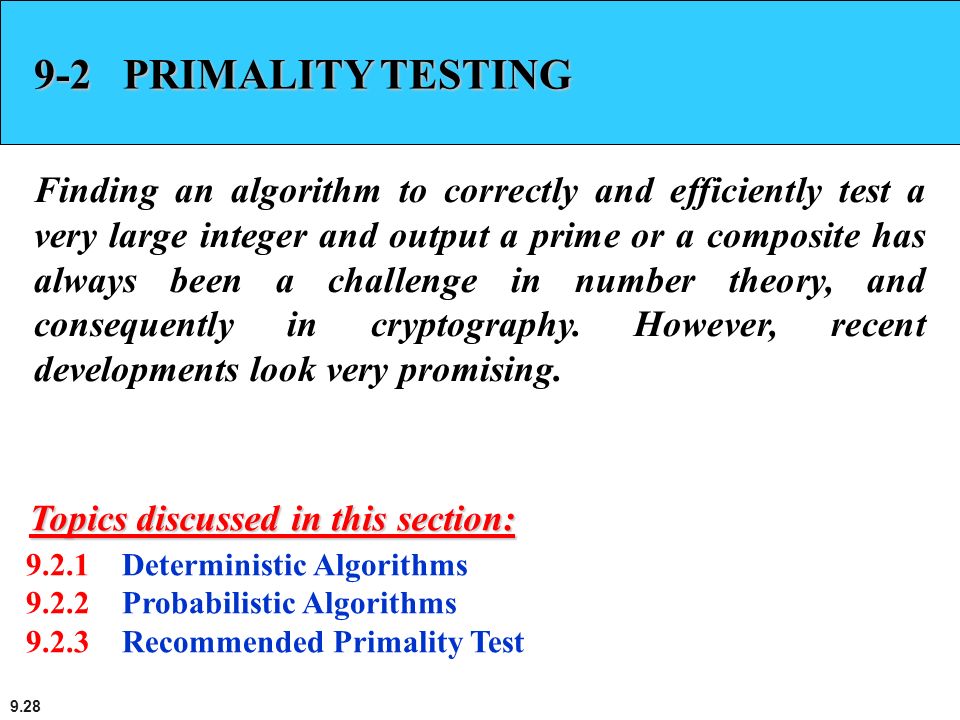 9-2 PRIMALITY TESTING

Finding an algorithm to correctly and efficiently test a very large integer and output a prime or a composite has always been a challenge in number theory, and consequently in cryptography. However, recent developments look very promising.

Topics discussed in this section:

9.2.1 Deterministic Algorithms
9.2.2 Probabilistic Algorithms
9.2.3 Recommended Primality Test

9.28